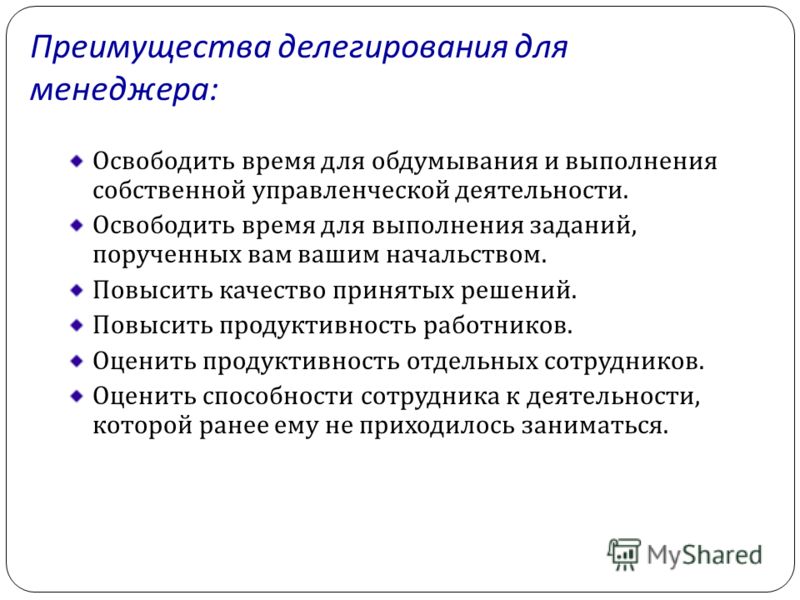 Преимущества делегирования для менеджера:

Освободить время для обдумывания и выполнения собственной управленческой деятельности.

Освободить время для выполнения заданий, порученных вам вашим начальством.

Повысить качество принятых решений.

Повысить продуктивность работников.

Оценить продуктивность отдельных сотрудников.

Оценить способности сотрудника к деятельности, которой ранее ему не приходилось заниматься.

MyShared